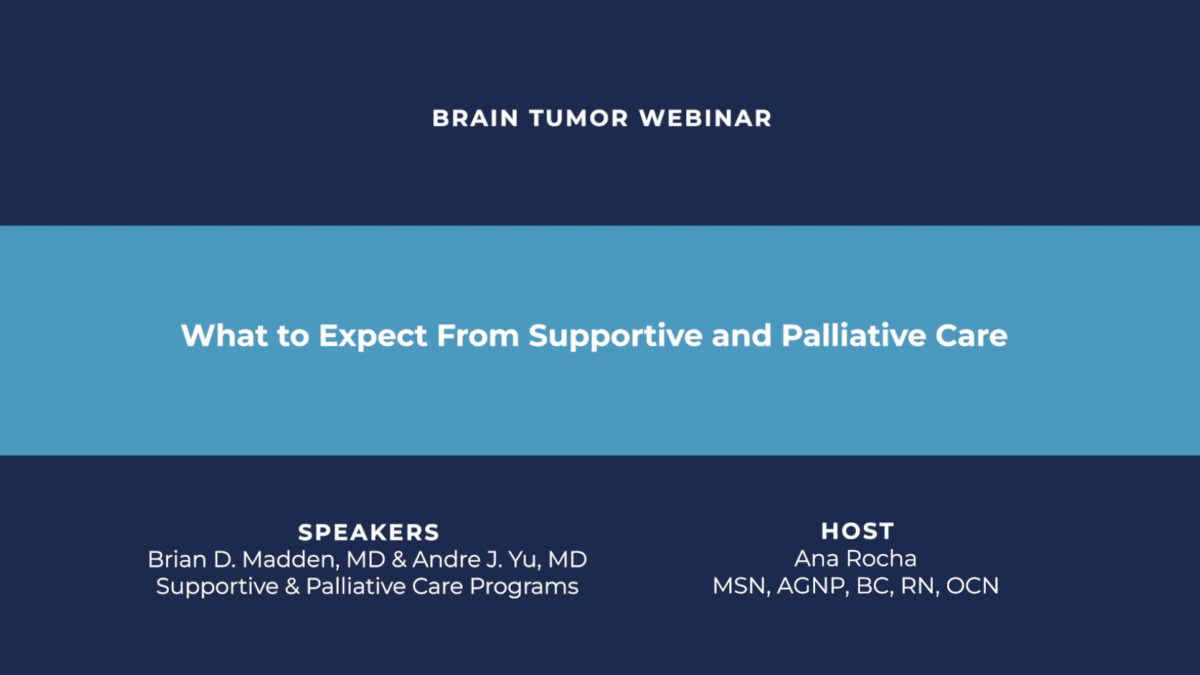 BRAIN TUMOR WEBINAR

What to Expect From Supportive and Palliative Care

SPEAKERS
Brian D. Madden, MD & Andre J. Yu, MD
Supportive & Palliative Care Programs

HOST
Ana Rocha
MSN, AGNP, BC, RN, OCN